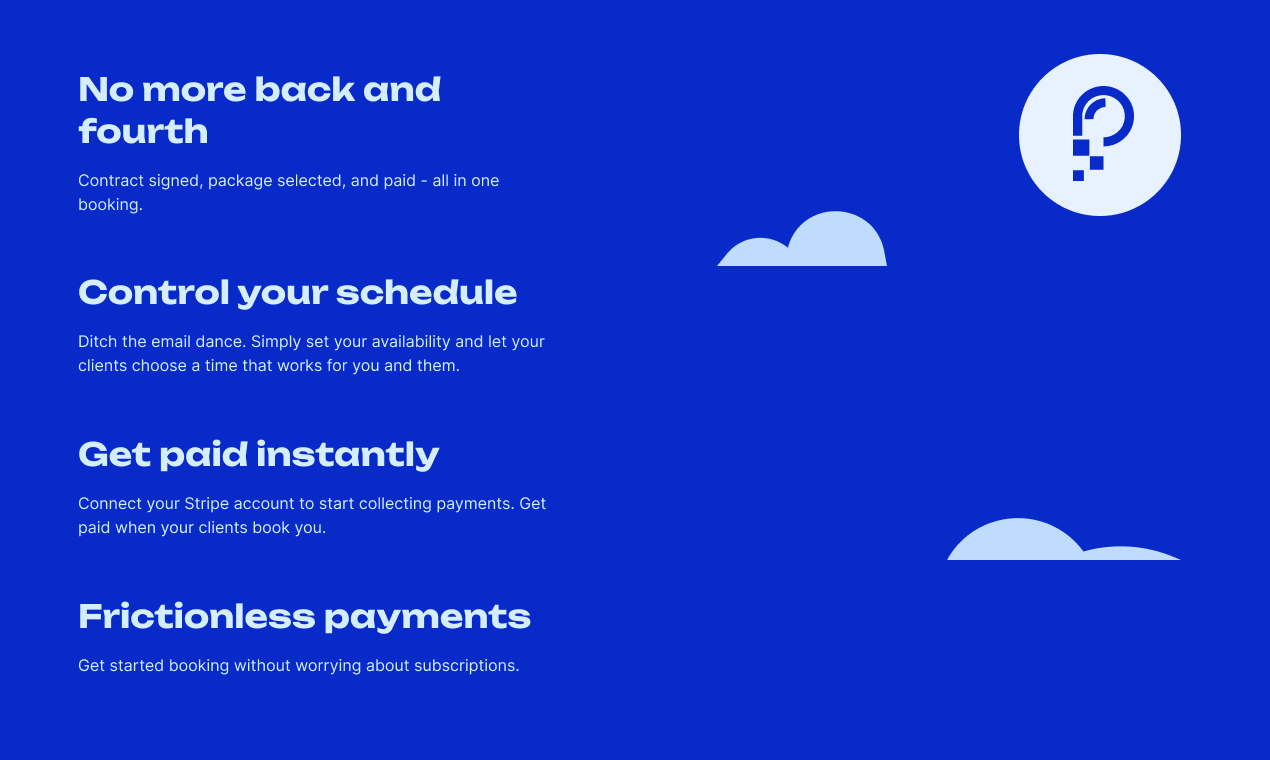 No more back and fourth

Contract signed, package selected, and paid - all in one booking.

Control your schedule

Ditch the email dance. Simply set your availability and let your clients choose a time that works for you and them.

Get paid instantly

Connect your Stripe account to start collecting payments. Get paid when your clients book you.

Frictionless payments

Get started booking without worrying about subscriptions.